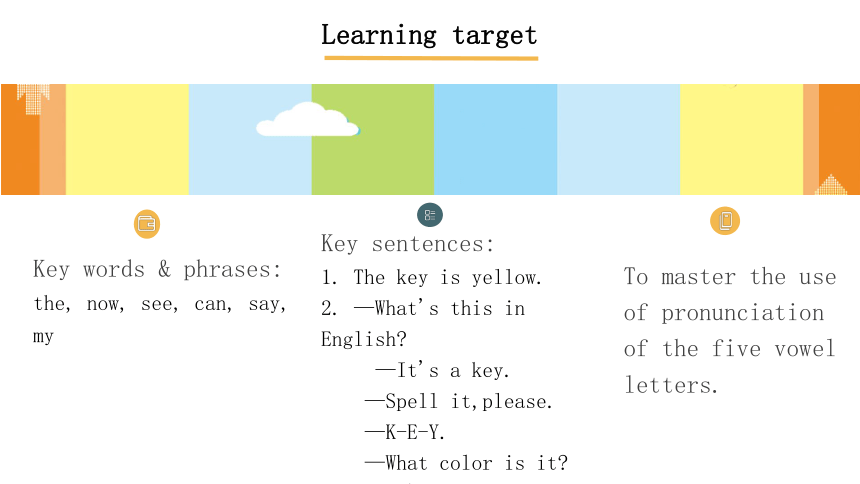 Learning target

Key words & phrases:
the, now, see, can, say, my

Key sentences:
1. The key is yellow.
2. —What's this in English?
—It's a key.
—Spell it,please.
—K-E-Y.
—What color is it?

To master the use of pronunciation of the five vowel letters.